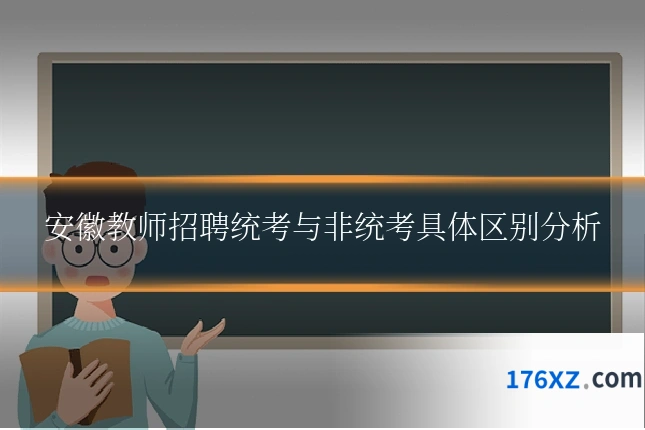 安徽教师招聘统考与非统考具体区别分析

176XZ.com